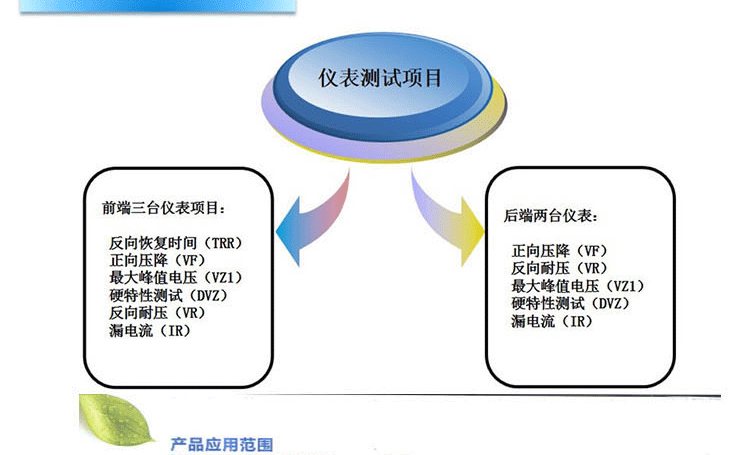 仪表测试项目

前端三台仪表项目：

反向恢复时间（TRR）
正向压降（VF）
最大峰值电压（VZ1）
硬特性测试（DVZ）
反向耐压（VR）
漏电流（IR）

后端两台仪表：

正向压降（VF）
反向耐压（VR）
最大峰值电压（VZ1）
硬特性测试（DVZ）
漏电流（IR）

产品应用范围